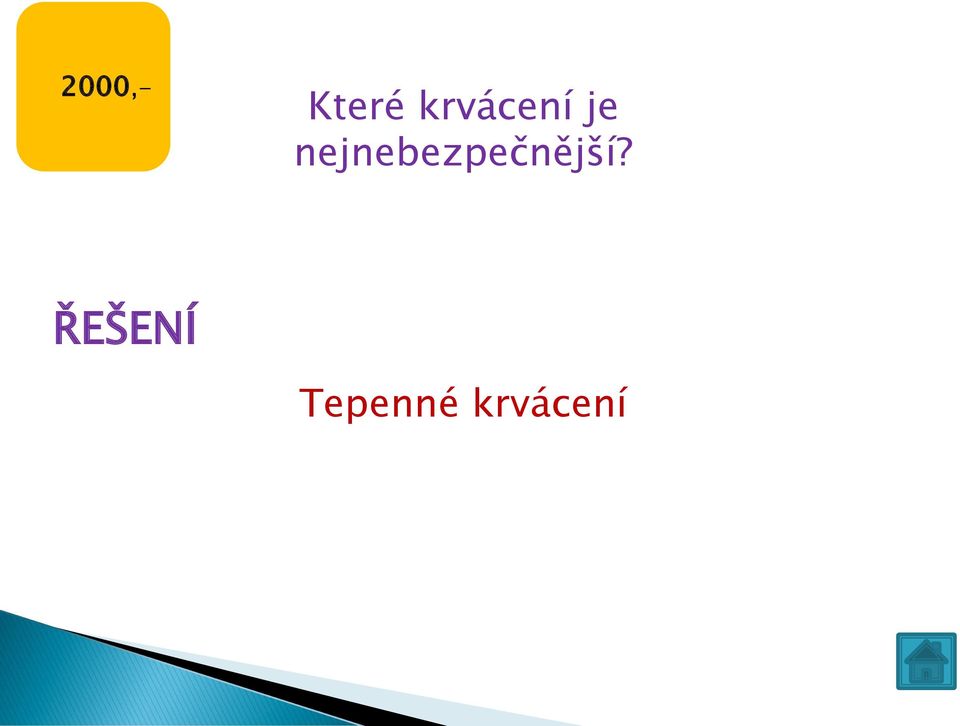 2000,-

Které krvácení je nejnebezpečnější?

ŘEŠENÍ

Tepenné krvácení